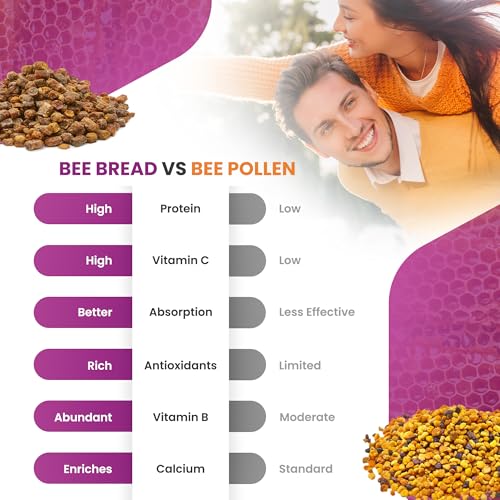 BEE BREAD VS BEE POLLEN

| High | Protein | Low |
|---|---|---|
| High | Vitamin C | Low |
| Better | Absorption | Less Effective |
| Rich | Antioxidants | Limited |
| Abundant | Vitamin B | Moderate |
| Enriches | Calcium | Standard |